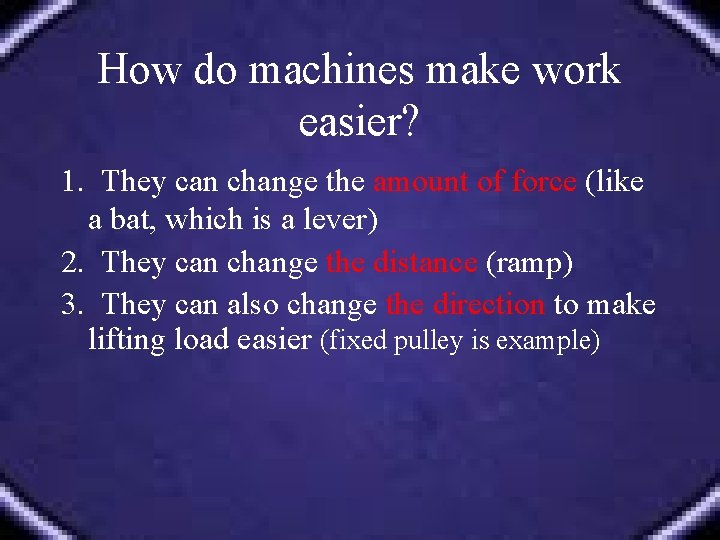 How do machines make work easier?

1. They can change the amount of force (like a bat, which is a lever)
2. They can change the distance (ramp)
3. They can also change the direction to make lifting load easier (fixed pulley is example)